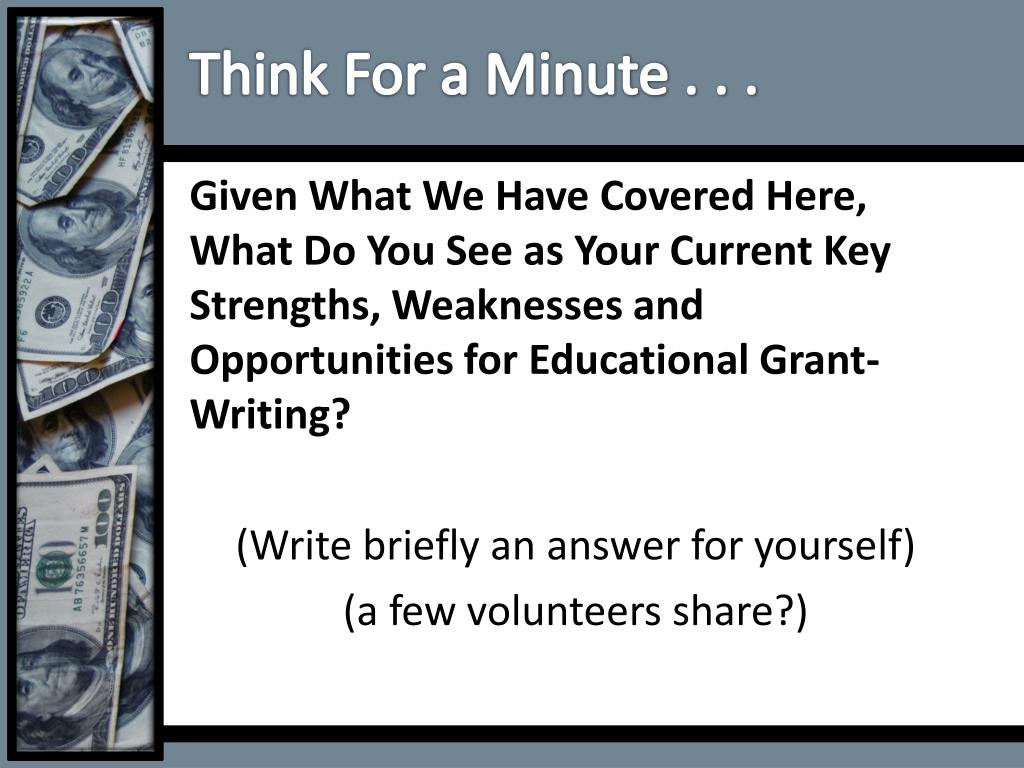 Think For a Minute . . .

Given What We Have Covered Here, What Do You See as Your Current Key Strengths, Weaknesses and Opportunities for Educational Grant-Writing?

(Write briefly an answer for yourself)

(a few volunteers share?)